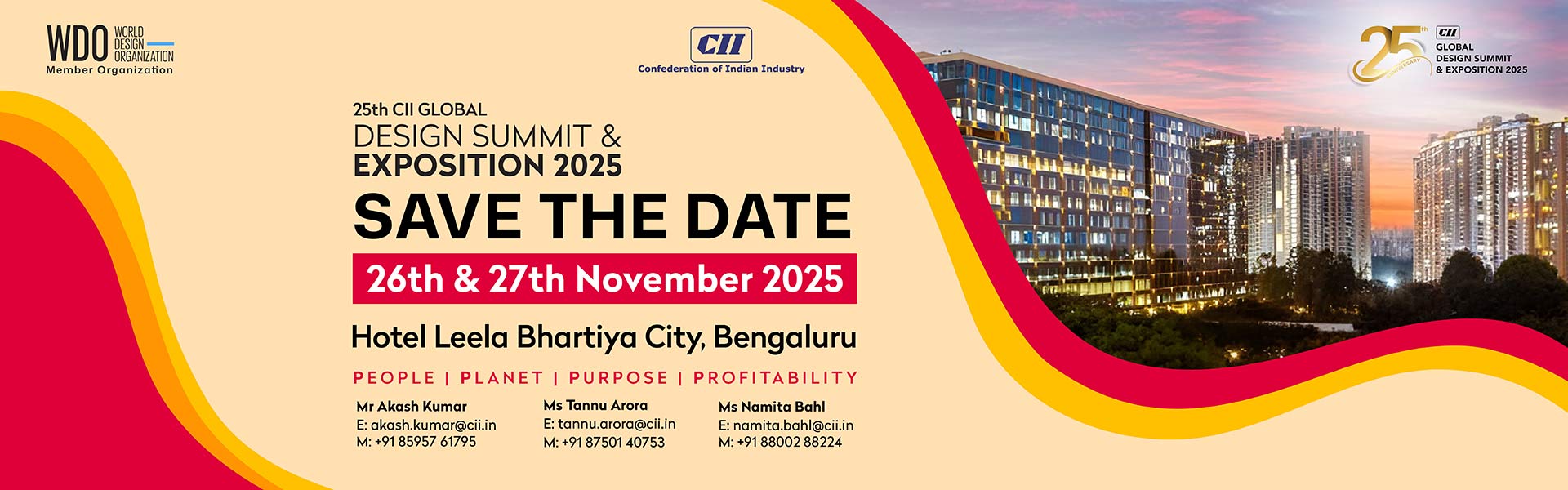 WDO WORLD DESIGN ORGANIZATION
Member Organization

CII
Confederation of Indian Industry

25th ANNIVERSARY
CII
GLOBAL DESIGN SUMMIT & EXPOSITION 2025

25th CII GLOBAL
DESIGN SUMMIT &
EXPOSITION 2025

SAVE THE DATE

26th & 27th November 2025

Hotel Leela Bhartiya City, Bengaluru

PEOPLE | PLANET | PURPOSE | PROFITABILITY

Mr Akash Kumar
E: akash.kumar@cii.in
M: +91 85957 61795

Ms Tannu Arora
E: tannu.arora@cii.in
M: +91 87501 40753

Ms Namita Bahl
E: namita.bahl@cii.in
M: +91 88002 88224